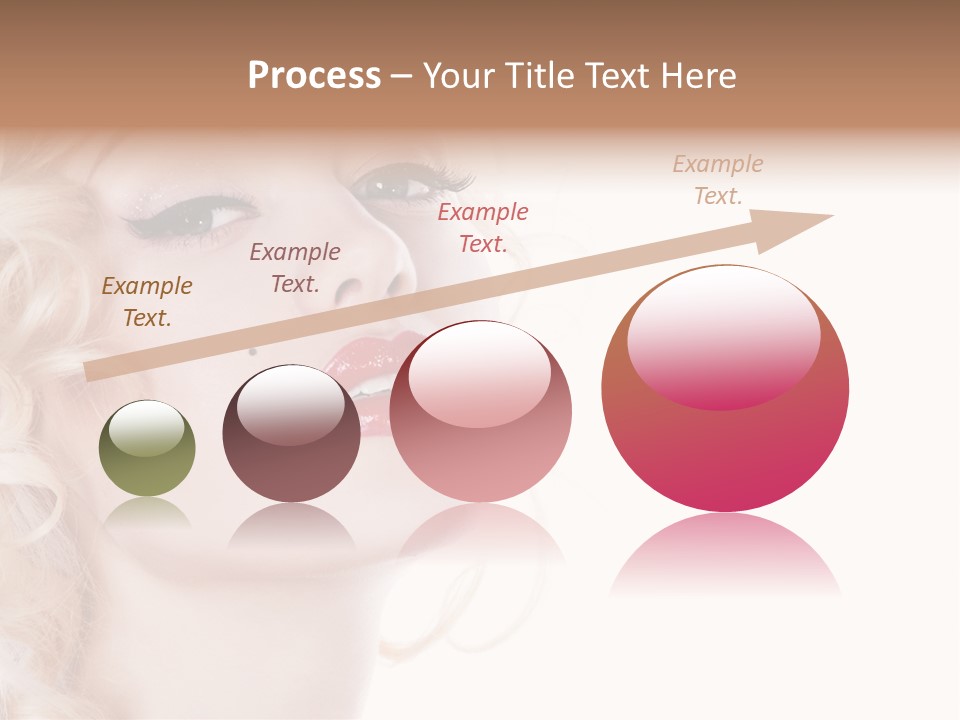 Process – Your Title Text Here

Example Text.

Example Text.

Example Text.

Example Text.